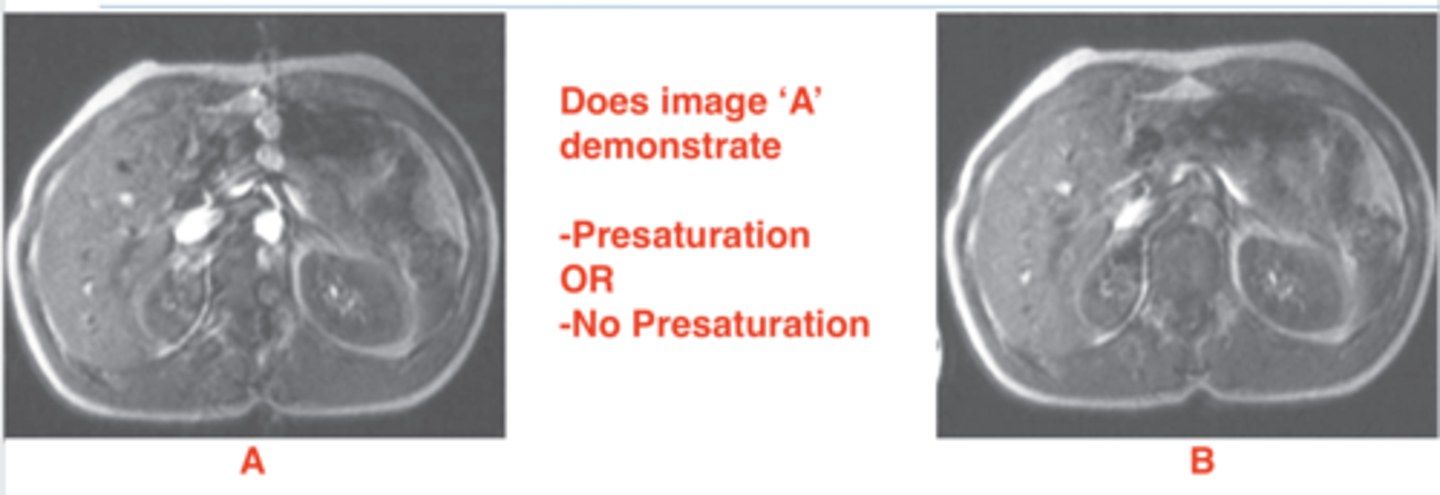 Does image 'A' demonstrate

-Presaturation
OR
-No Presaturation

A

B